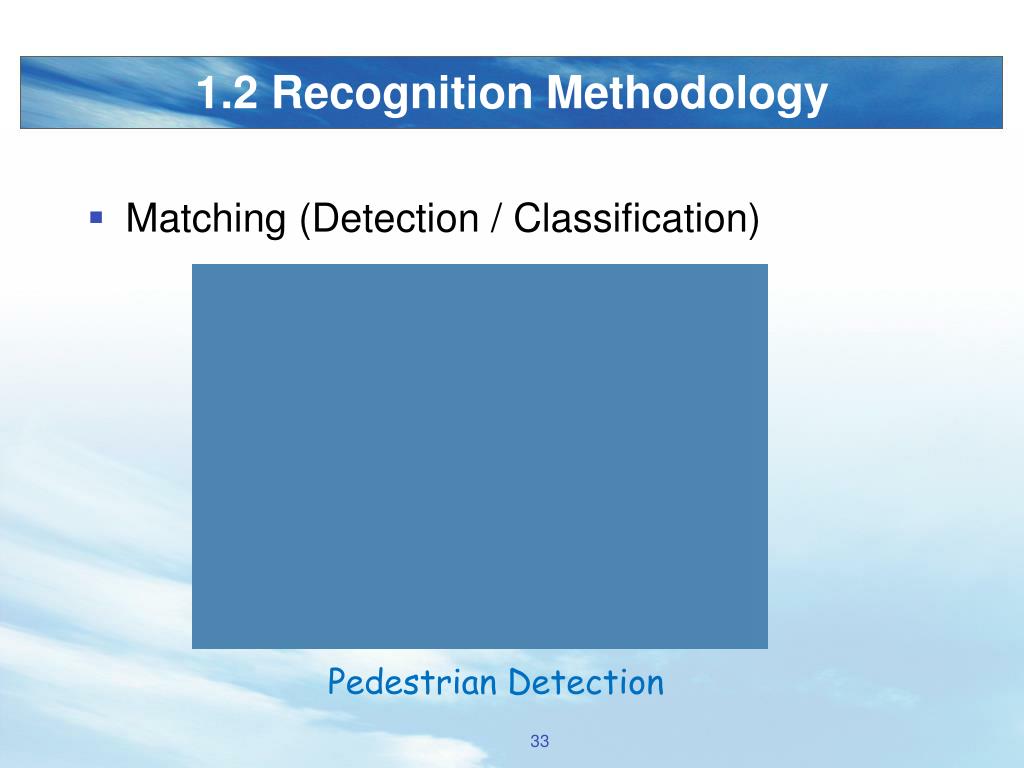 1.2 Recognition Methodology

▪ Matching (Detection / Classification)

Pedestrian Detection

33